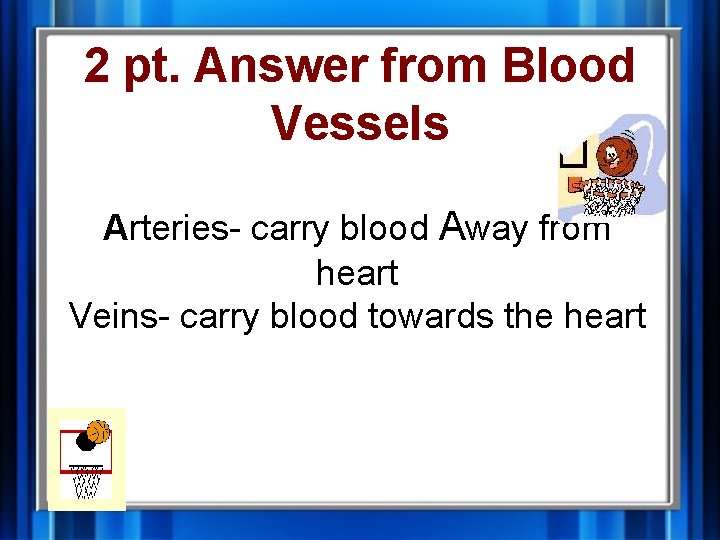 2 pt. Answer from Blood Vessels

Arteries- carry blood Away from heart
Veins- carry blood towards the heart